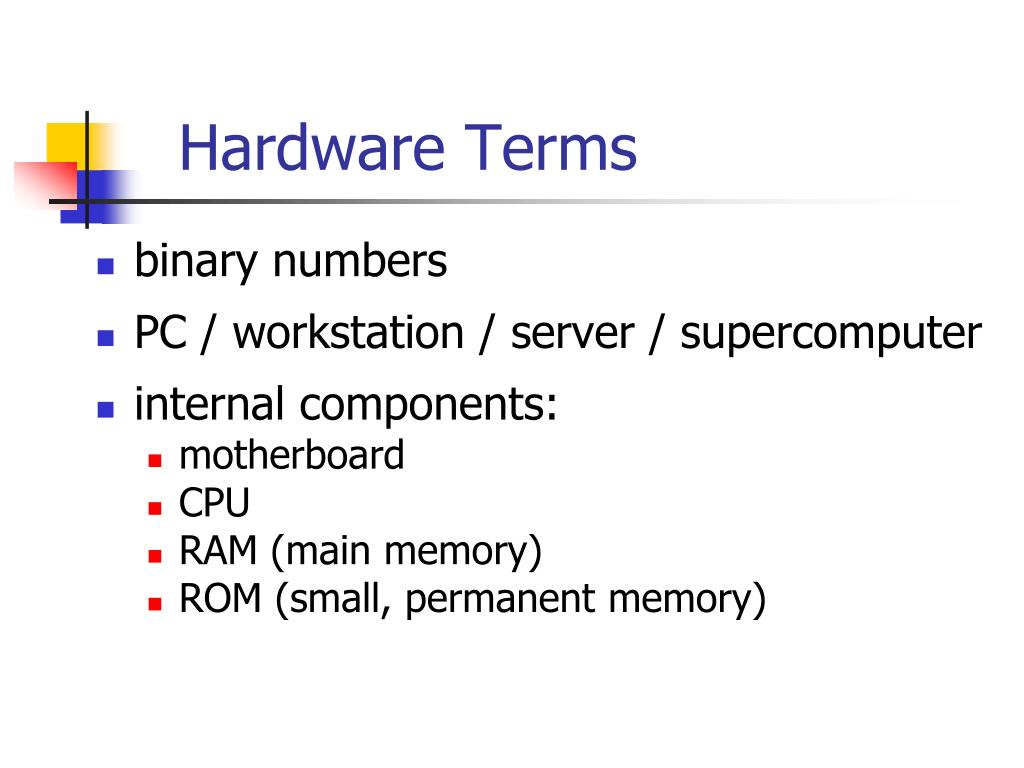 Hardware Terms

- binary numbers
- PC / workstation / server / supercomputer
- internal components:
  - motherboard
  - CPU
  - RAM (main memory)
  - ROM (small, permanent memory)